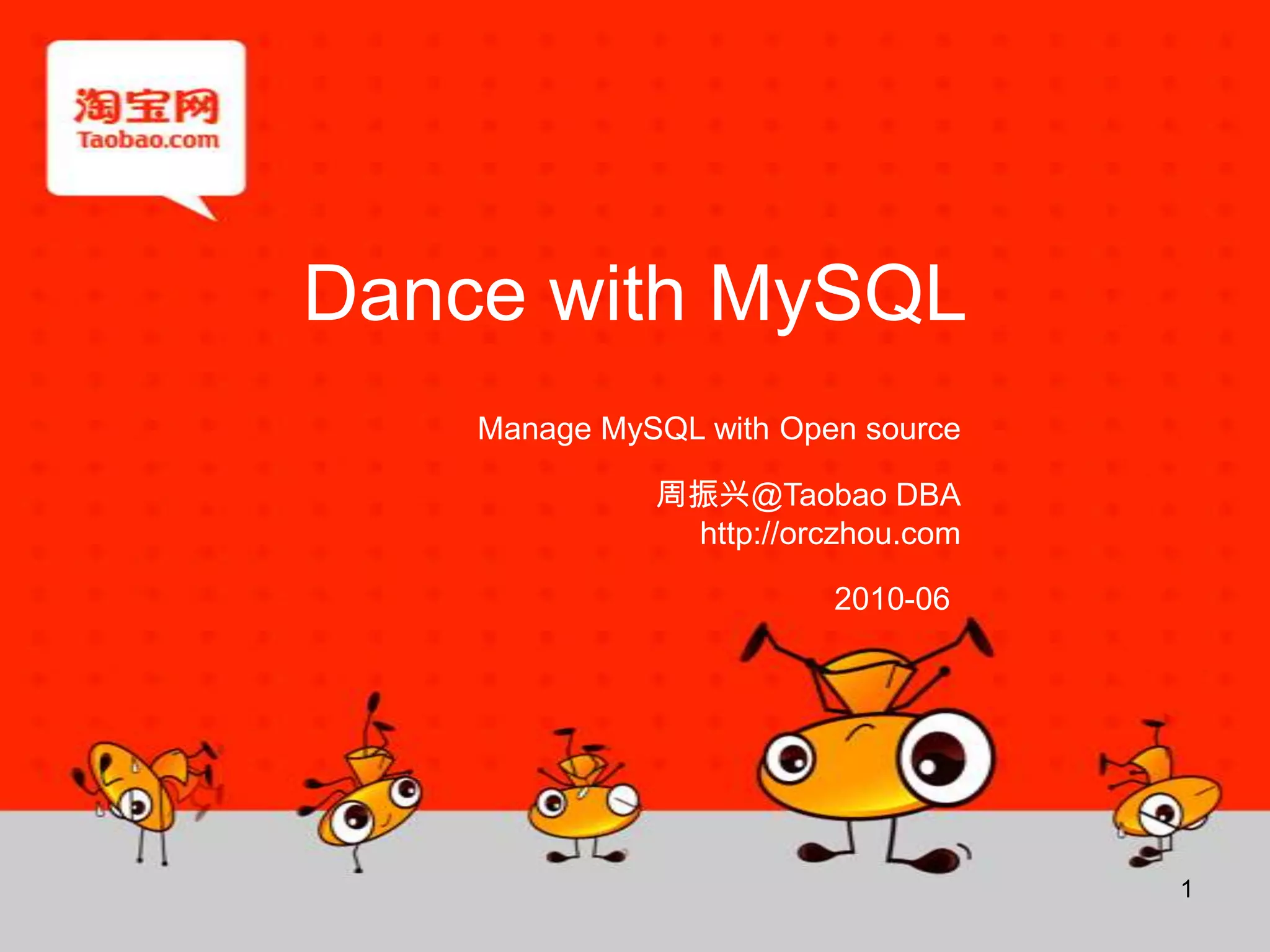 淘宝网
Taobao.com

Dance with MySQL

Manage MySQL with Open source

周振兴@Taobao DBA
http://orczhou.com

2010-06

1